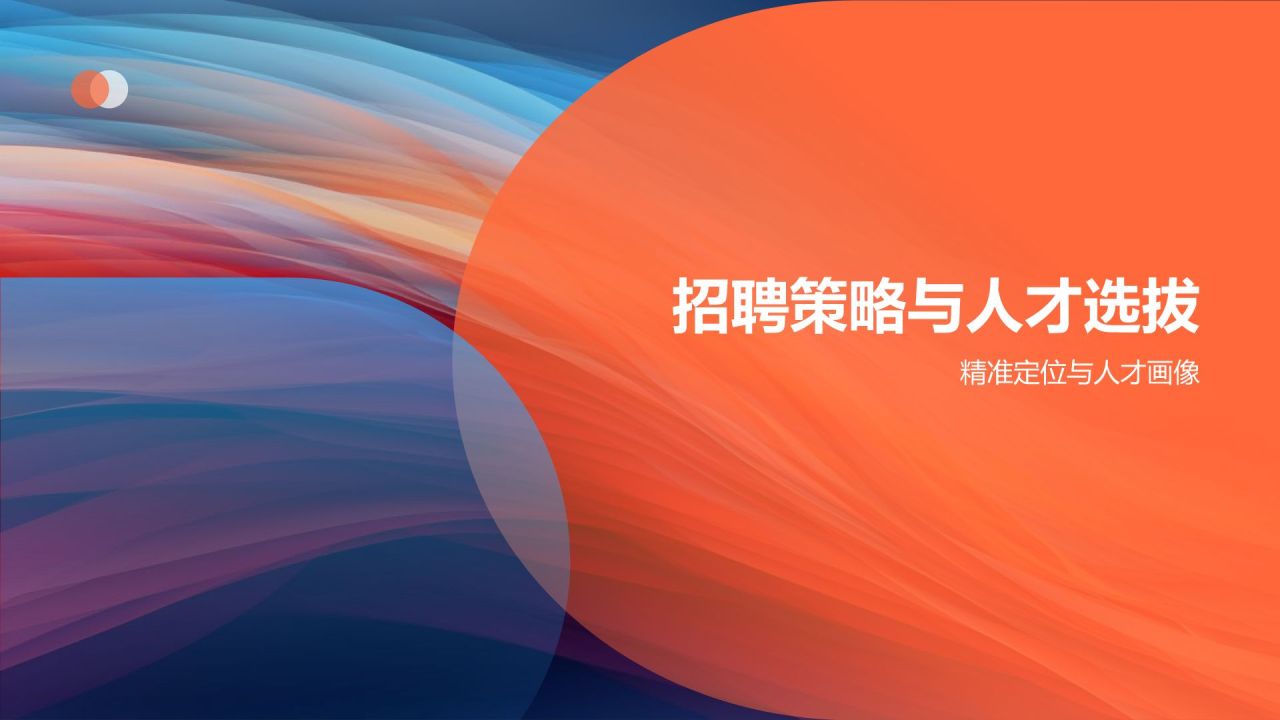 招聘策略与人才选拔

精准定位与人才画像